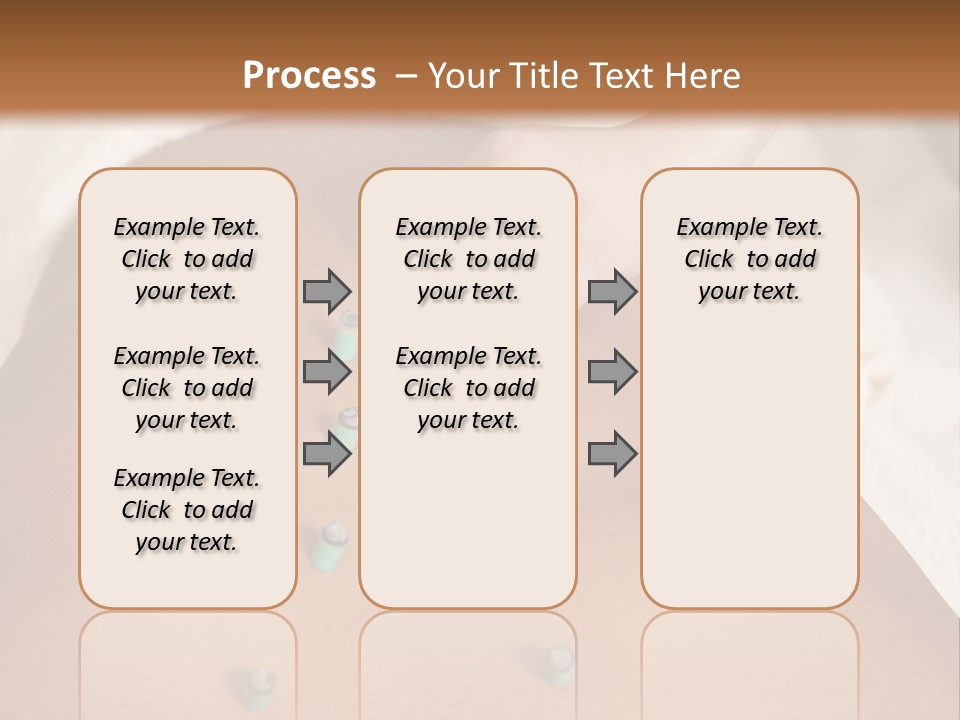 Process – Your Title Text Here

Example Text. Click to add your text.

Example Text. Click to add your text.

Example Text. Click to add your text.

Example Text. Click to add your text.

Example Text. Click to add your text.

Example Text. Click to add your text.